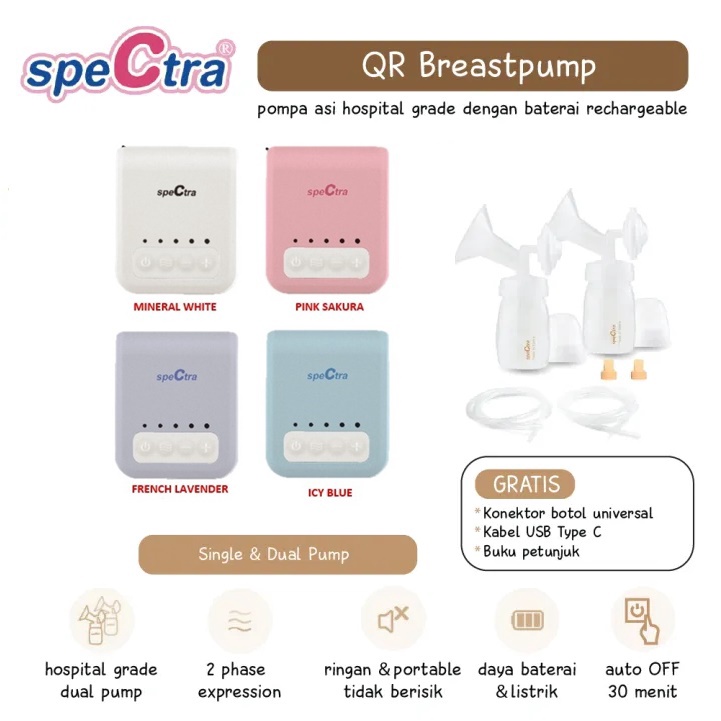 speCtra®

QR Breastpump

pompa asi hospital grade dengan baterai rechargeable

speCtra

MINERAL WHITE

speCtra

PINK SAKURA

speCtra

FRENCH LAVENDER

speCtra

ICY BLUE

speCtra

speCtra

GRATIS
* Konektor botol universal
* Kabel USB Type C
* Buku petunjuk

Single & Dual Pump

hospital grade dual pump

2 phase expression

ringan & portable tidak berisik

daya baterai & listrik

auto OFF 30 menit